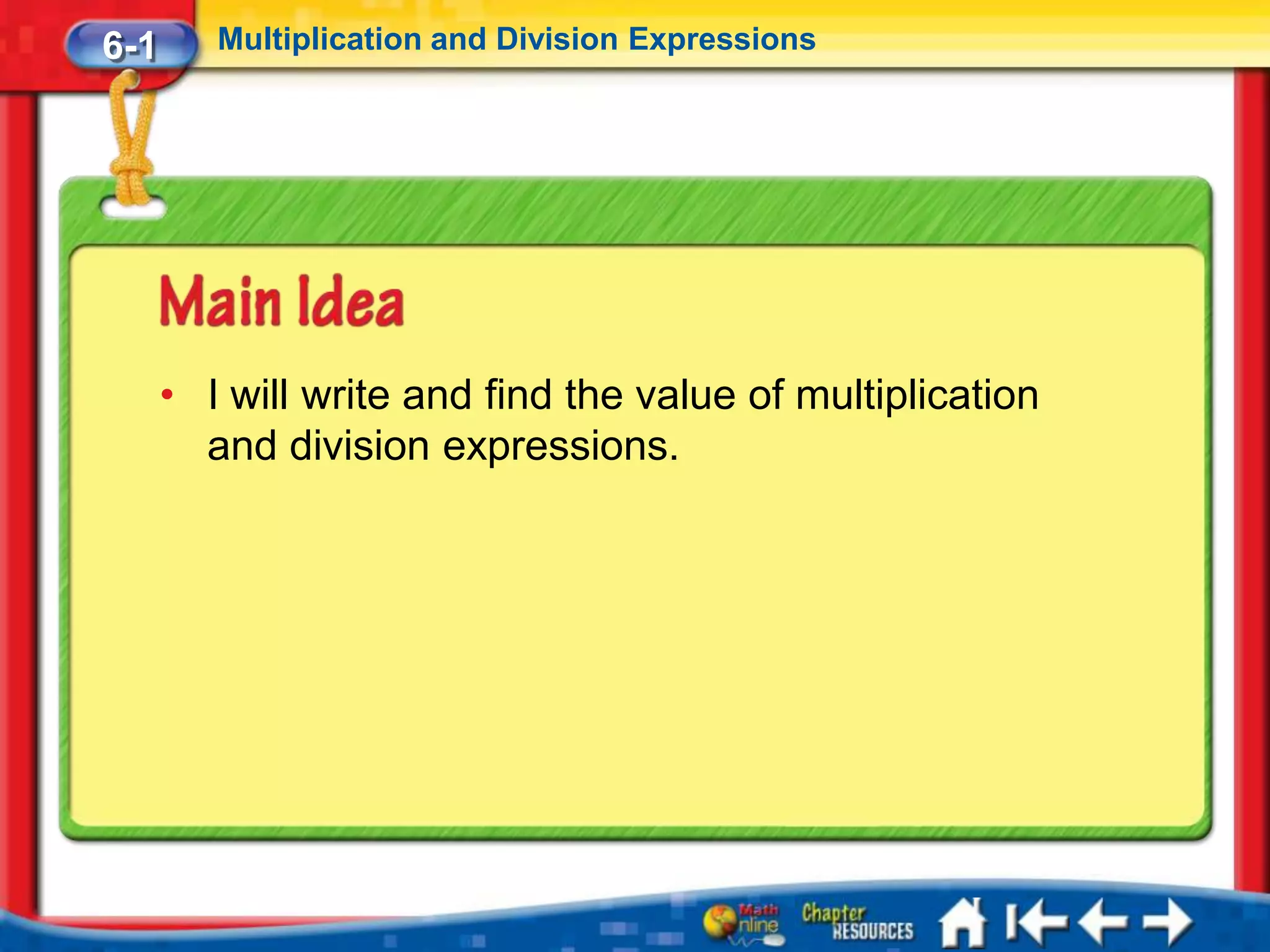 6-1 Multiplication and Division Expressions

Main Idea

• I will write and find the value of multiplication and division expressions.

Math Online Chapter RESOURCES